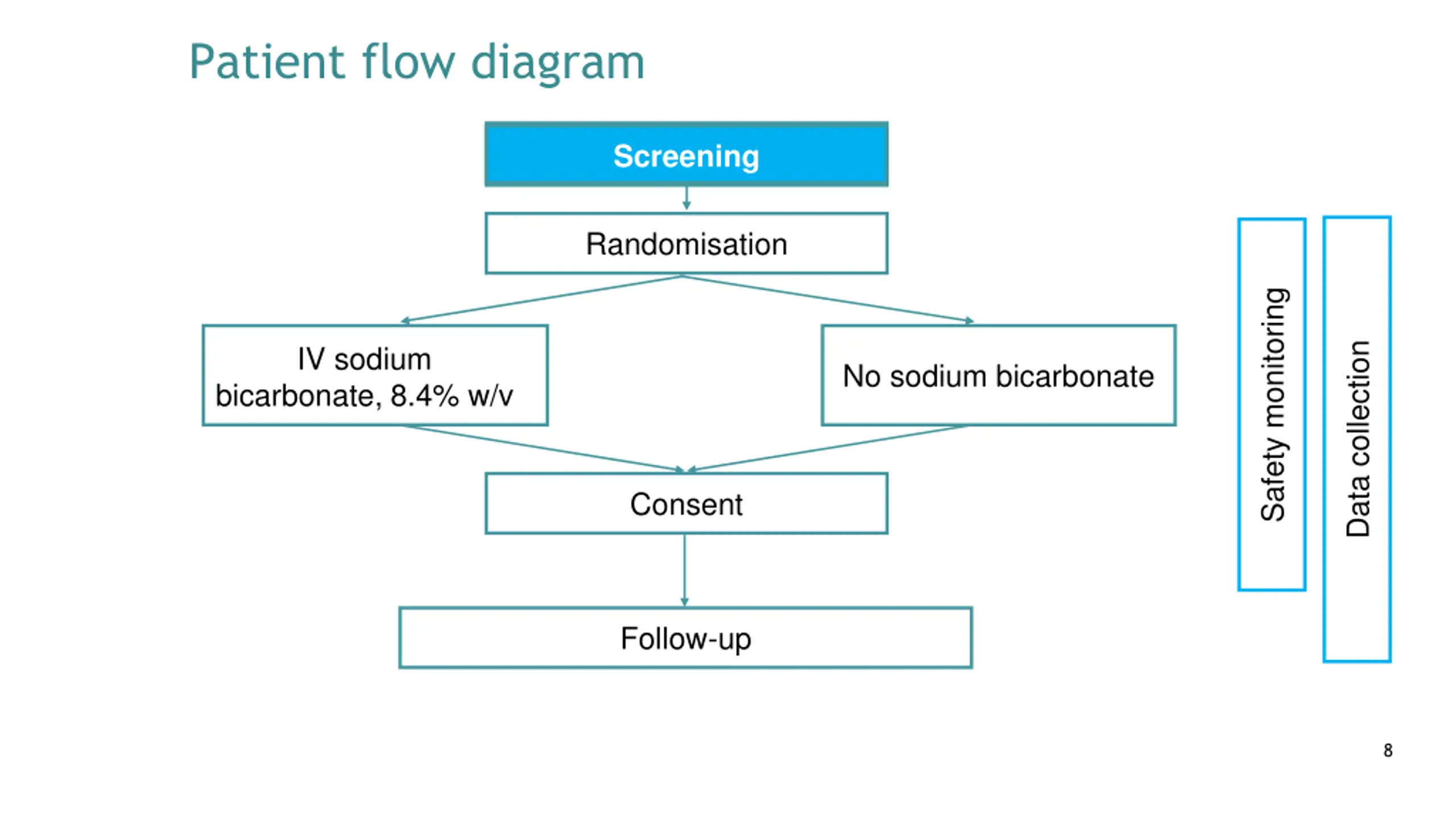 Patient flow diagram

Screening

Randomisation

IV sodium bicarbonate, 8.4% w/v

No sodium bicarbonate

Consent

Follow-up

Safety monitoring

Data collection

8